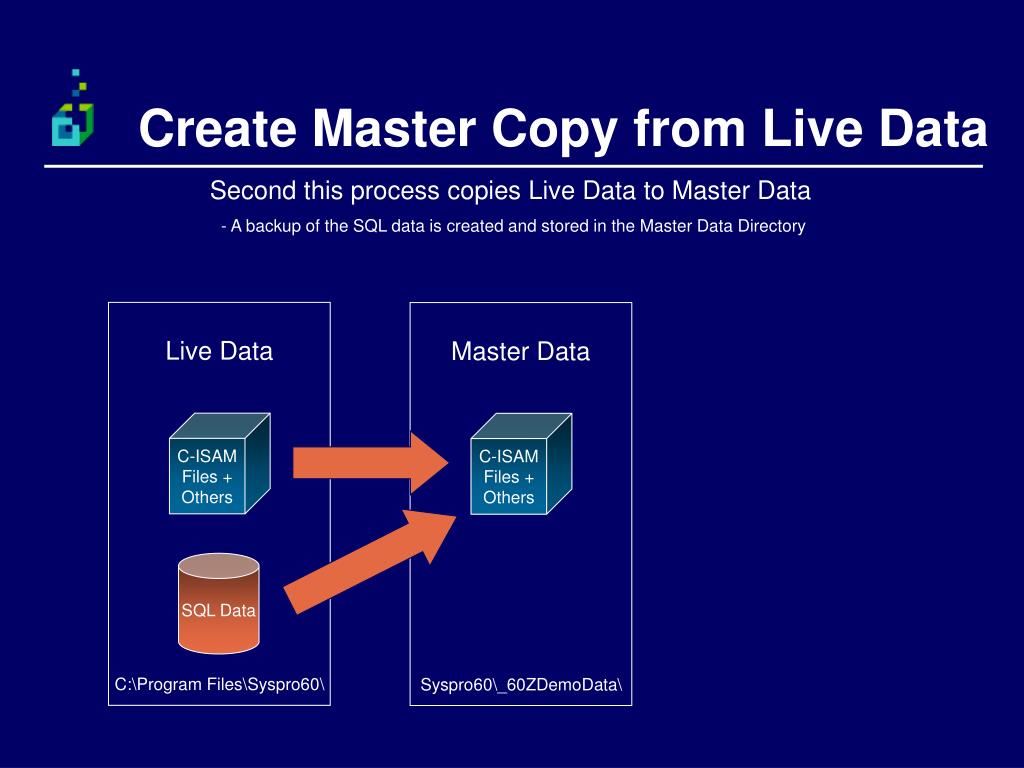 Create Master Copy from Live Data

Second this process copies Live Data to Master Data

- A backup of the SQL data is created and stored in the Master Data Directory

Live Data

C-ISAM Files + Others

SQL Data

C:\Program Files\Syspro60\

Master Data

C-ISAM Files + Others

Syspro60\_60ZDemoData\